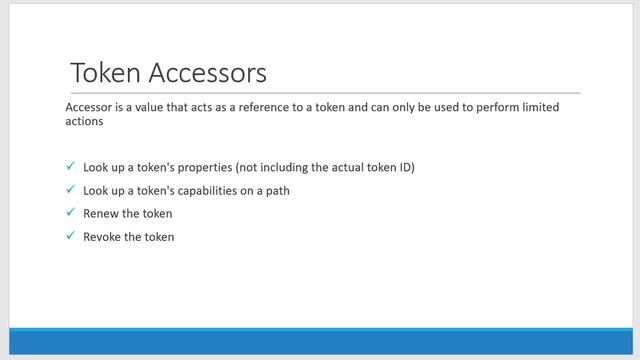 Token Accessors

Accessor is a value that acts as a reference to a token and can only be used to perform limited actions

✓ Look up a token's properties (not including the actual token ID)
✓ Look up a token's capabilities on a path
✓ Renew the token
✓ Revoke the token